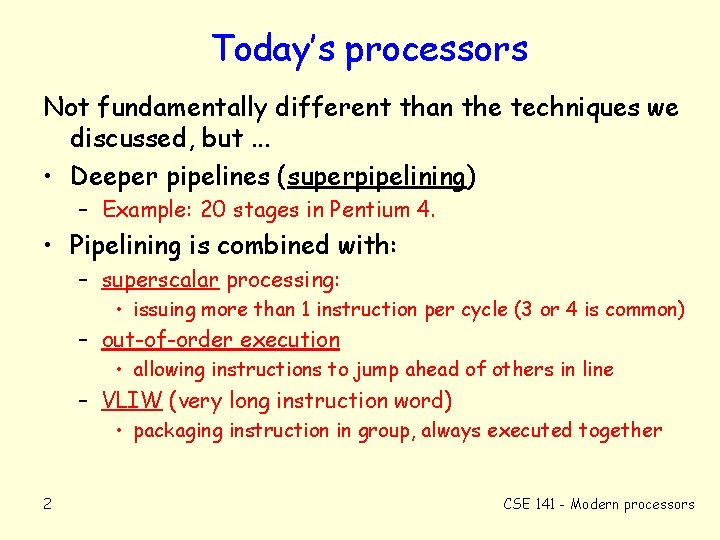 Today's processors

Not fundamentally different than the techniques we discussed, but ...

• Deeper pipelines (superpipelining)
  – Example: 20 stages in Pentium 4.
• Pipelining is combined with:
  – superscalar processing:
    • issuing more than 1 instruction per cycle (3 or 4 is common)
  – out-of-order execution
    • allowing instructions to jump ahead of others in line
  – VLIW (very long instruction word)
    • packaging instruction in group, always executed together

2

CSE 141 - Modern processors